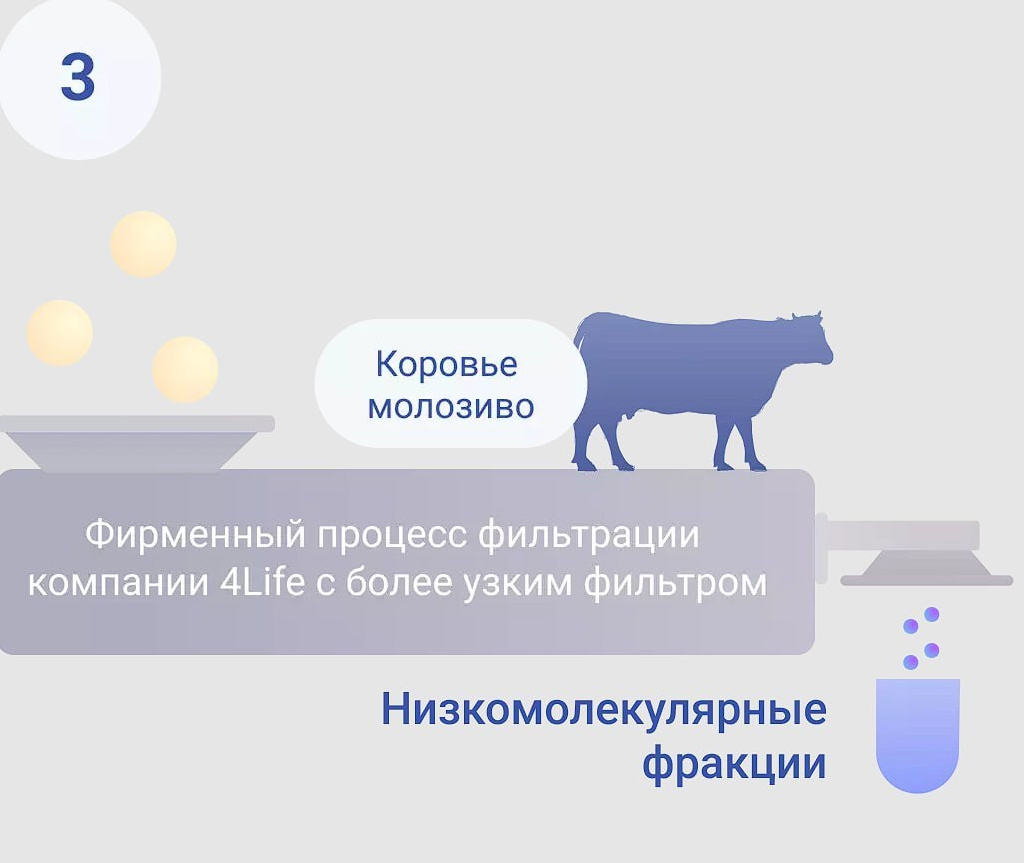 3

Коровье молозиво

Фирменный процесс фильтрации компании 4Life с более узким фильтром

Низкомолекулярные фракции